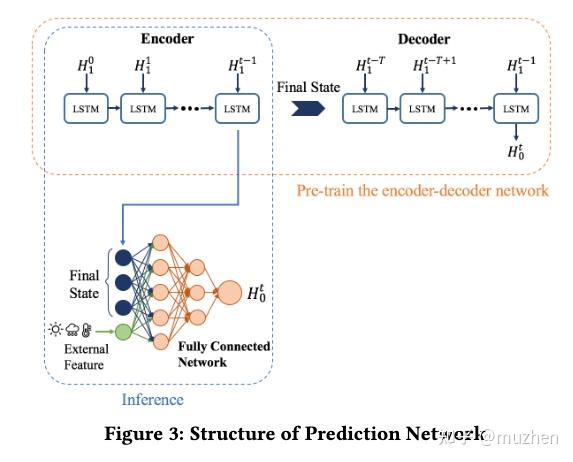 Encoder

$H_1^0$ $H_1^1$ $H_1^{t-1}$

LSTM LSTM LSTM

Final State

Decoder

$H_1^{t-T}$ $H_1^{t-T+1}$ $H_1^{t-1}$

LSTM LSTM LSTM

$H_0^t$

Pre-train the encoder-decoder network

Final State

$H_0^t$

External Feature

Fully Connected Network

Inference

Figure 3: Structure of Prediction Network

知乎 @muzhen